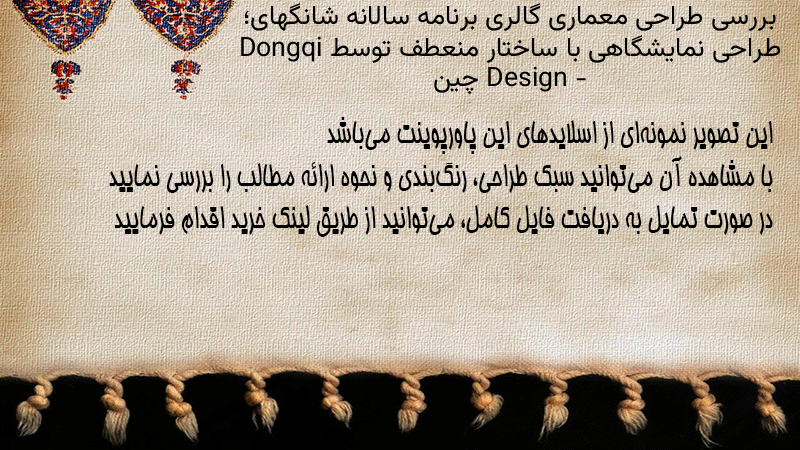 بررسی طراحی معماری گالری برنامه سالانه شانگهای؛ طراحی نمایشگاهی با ساختار منعطف توسط Dongqi Design - چین

این تصویر نمونه‌ای از اسلایدهای این پاورپوینت می‌باشد
با مشاهده آن می‌توانید سبک طراحی، رنگ‌بندی و نحوه ارائه مطالب را بررسی نمایید
در صورت تمایل به دریافت فایل کامل، می‌توانید از طریق لینک خرید اقدام فرمایید